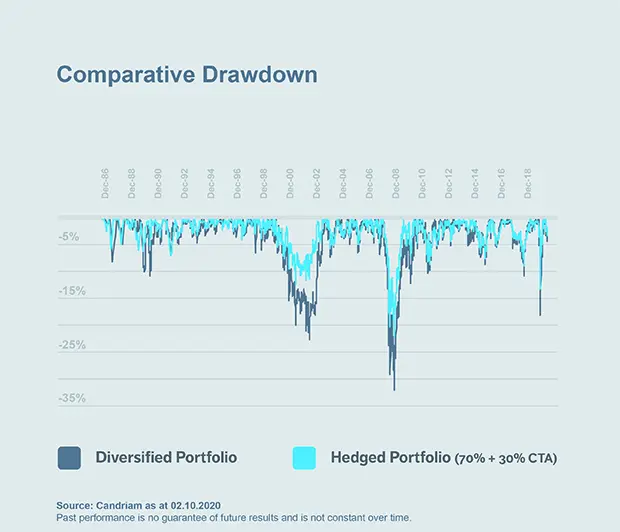 Comparative Drawdown

Dec-86
Dec-88
Dec-90
Dec-92
Dec-94
Dec-96
Dec-98
Dec-00
Dec-02
Dec-04
Dec-06
Dec-08
Dec-10
Dec-12
Dec-14
Dec-16
Dec-18

-5%
-15%
-25%
-35%

Diversified Portfolio
Hedged Portfolio (70% + 30% CTA)

Source: Candriam as at 02.10.2020
Past performance is no guarantee of future results and is not constant over time.